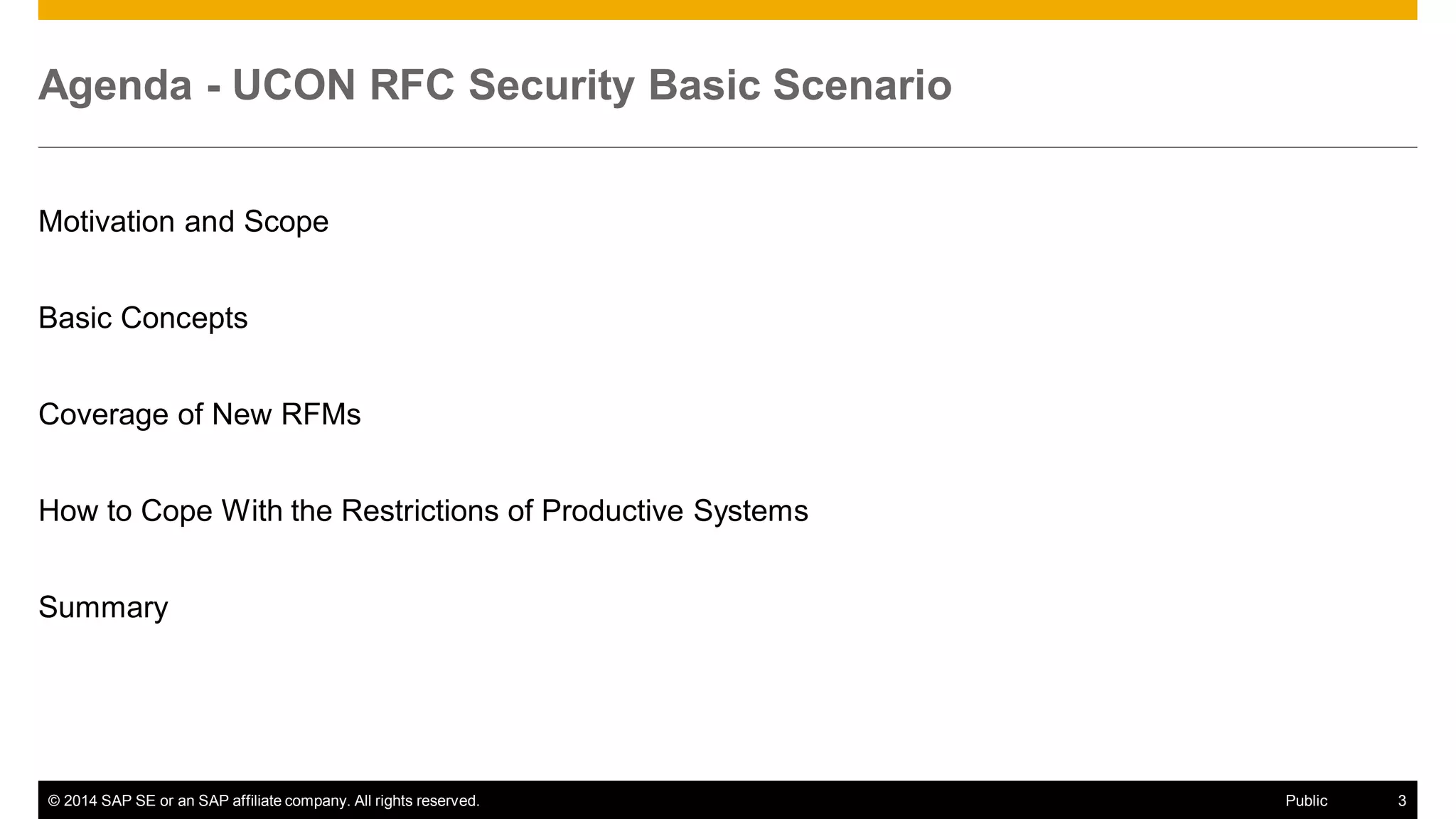 Agenda - UCON RFC Security Basic Scenario

Motivation and Scope

Basic Concepts

Coverage of New RFMs

How to Cope With the Restrictions of Productive Systems

Summary

© 2014 SAP SE or an SAP affiliate company. All rights reserved. Public 3